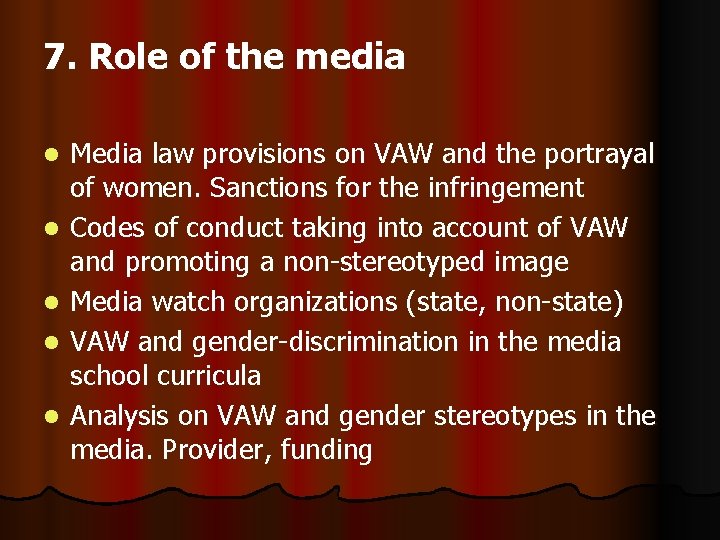 7. Role of the media

- Media law provisions on VAW and the portrayal of women. Sanctions for the infringement
- Codes of conduct taking into account of VAW and promoting a non-stereotyped image
- Media watch organizations (state, non-state)
- VAW and gender-discrimination in the media school curricula
- Analysis on VAW and gender stereotypes in the media. Provider, funding